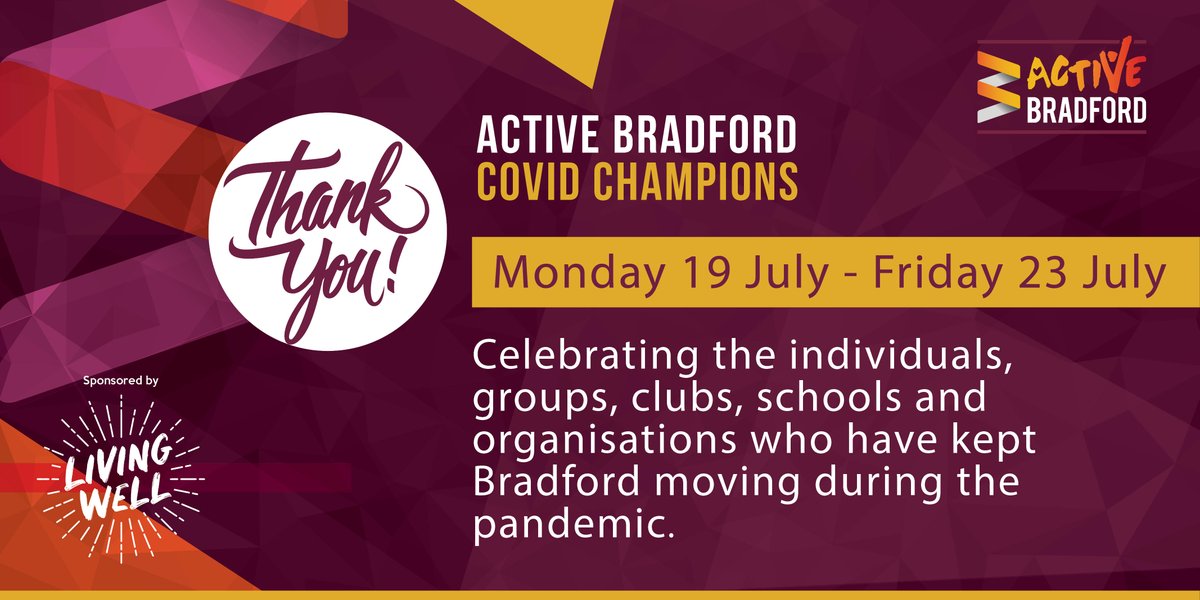 ACTIVE BRADFORD

Thank You!

ACTIVE BRADFORD
COVID CHAMPIONS

Monday 19 July - Friday 23 July

Celebrating the individuals, groups, clubs, schools and organisations who have kept Bradford moving during the pandemic.

Sponsored by

LIVING WELL